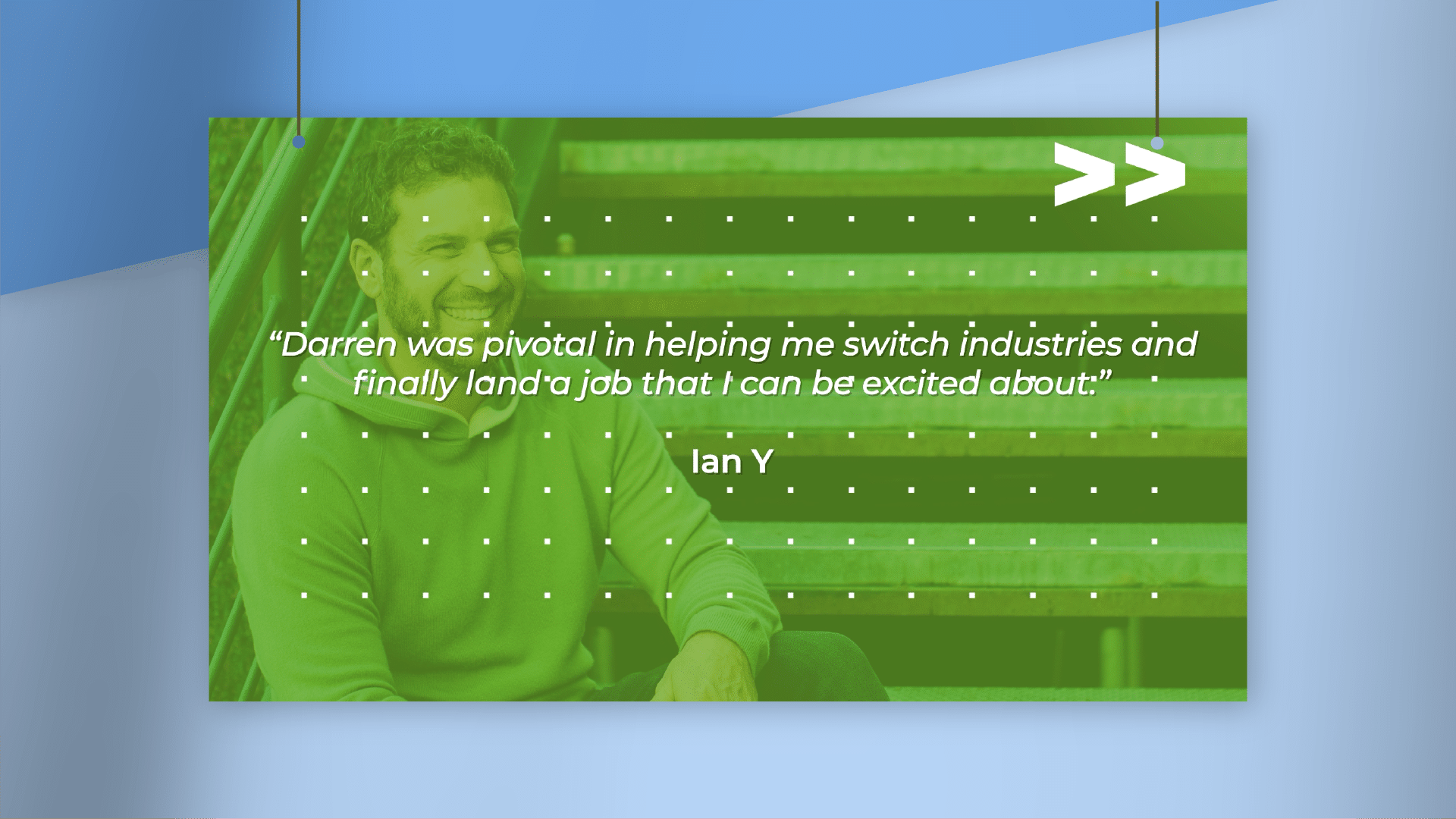 “Darren was pivotal in helping me switch industries and finally land a job that I can be excited about.”

Ian Y